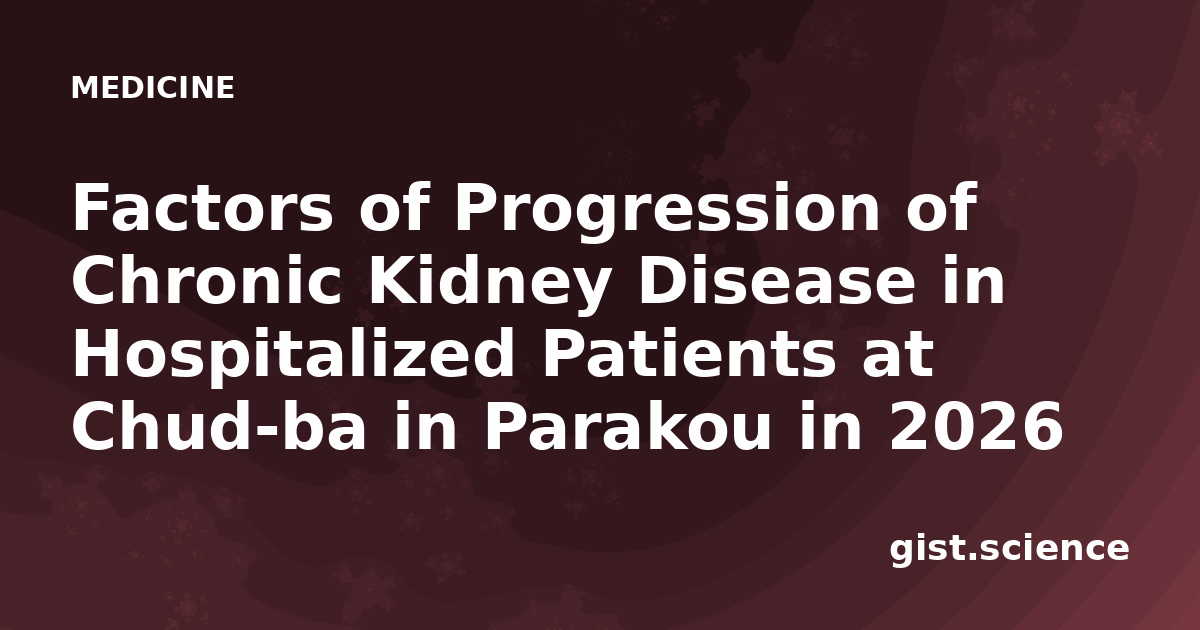 MEDICINE

Factors of Progression of Chronic Kidney Disease in Hospitalized Patients at Chud-ba in Parakou in 2026

gist.science